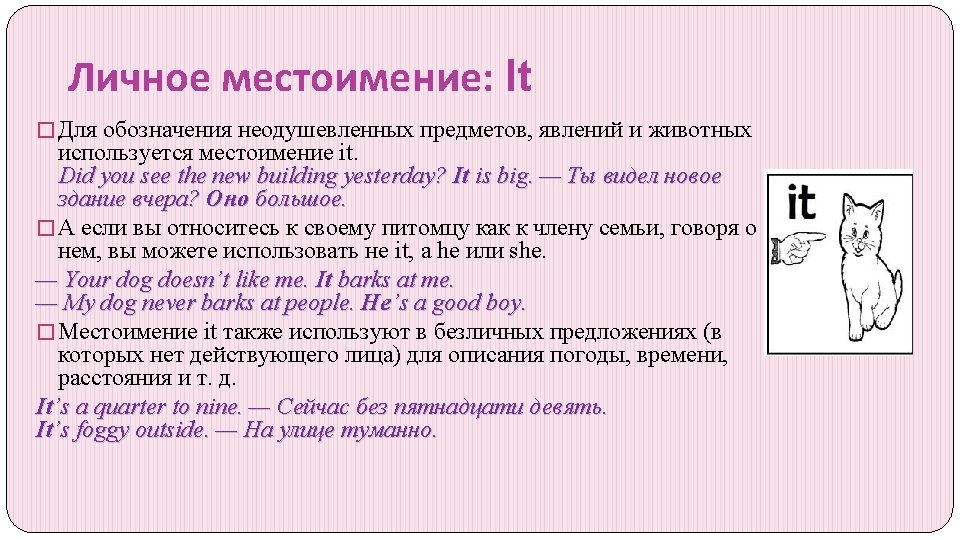 Личное местоимение: It

□ Для обозначения неодушевленных предметов, явлений и животных используется местоимение it.
Did you see the new building yesterday? It is big. — Ты видел новое здание вчера? Оно большое.

□ А если вы относитесь к своему питомцу как к члену семьи, говоря о нем, вы можете использовать не it, а he или she.

— Your dog doesn't like me. It barks at me.
— My dog never barks at people. He's a good boy.

□ Местоимение it также используют в безличных предложениях (в которых нет действующего лица) для описания погоды, времени, расстояния и т. д.

It's a quarter to nine. — Сейчас без пятнадцати девять.
It's foggy outside. — На улице туманно.

it